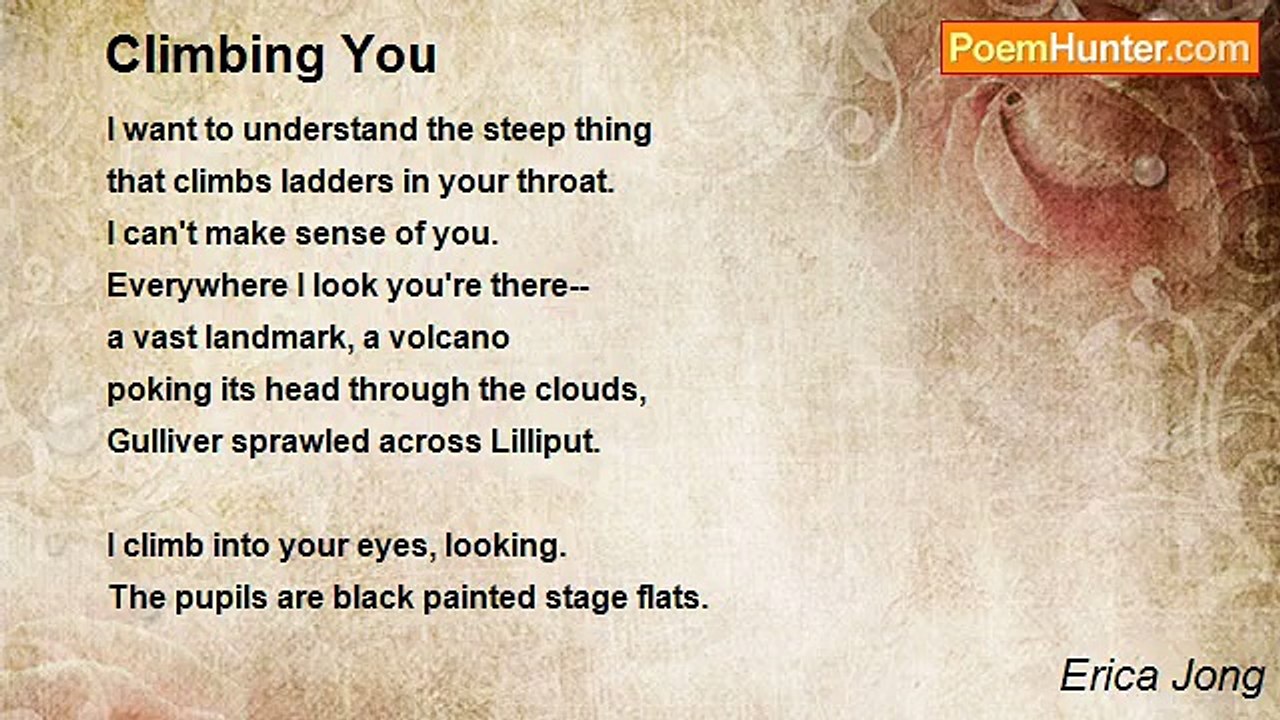 Climbing You

PoemHunter.com

I want to understand the steep thing
that climbs ladders in your throat.
I can't make sense of you.
Everywhere I look you're there--
a vast landmark, a volcano
poking its head through the clouds,
Gulliver sprawled across Lilliput.

I climb into your eyes, looking.
The pupils are black painted stage flats.

Erica Jong